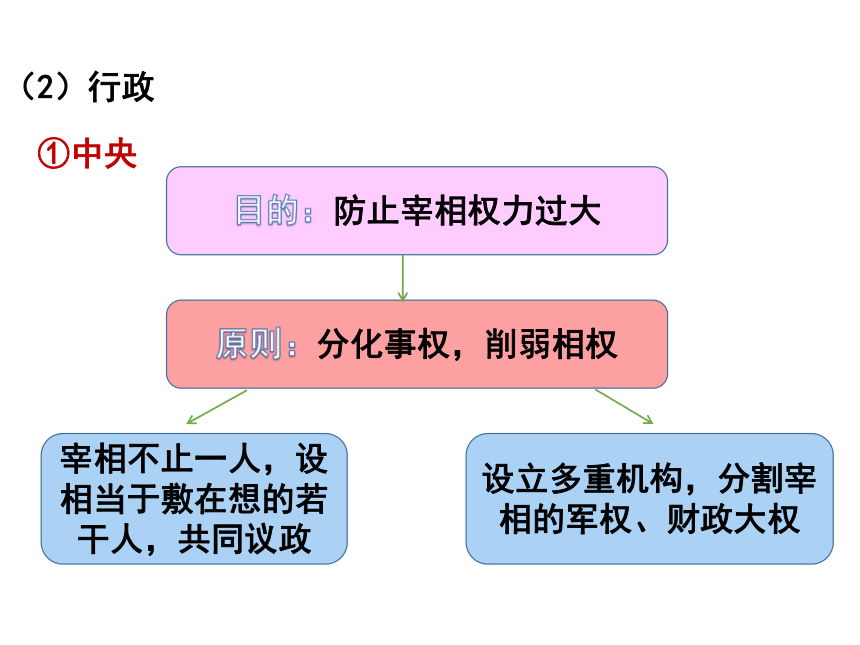 （2）行政

①中央

目的：防止宰相权力过大

原则：分化事权，削弱相权

宰相不止一人，设相当于敷在想的若干人，共同议政

设立多重机构，分割宰相的军权、财政大权